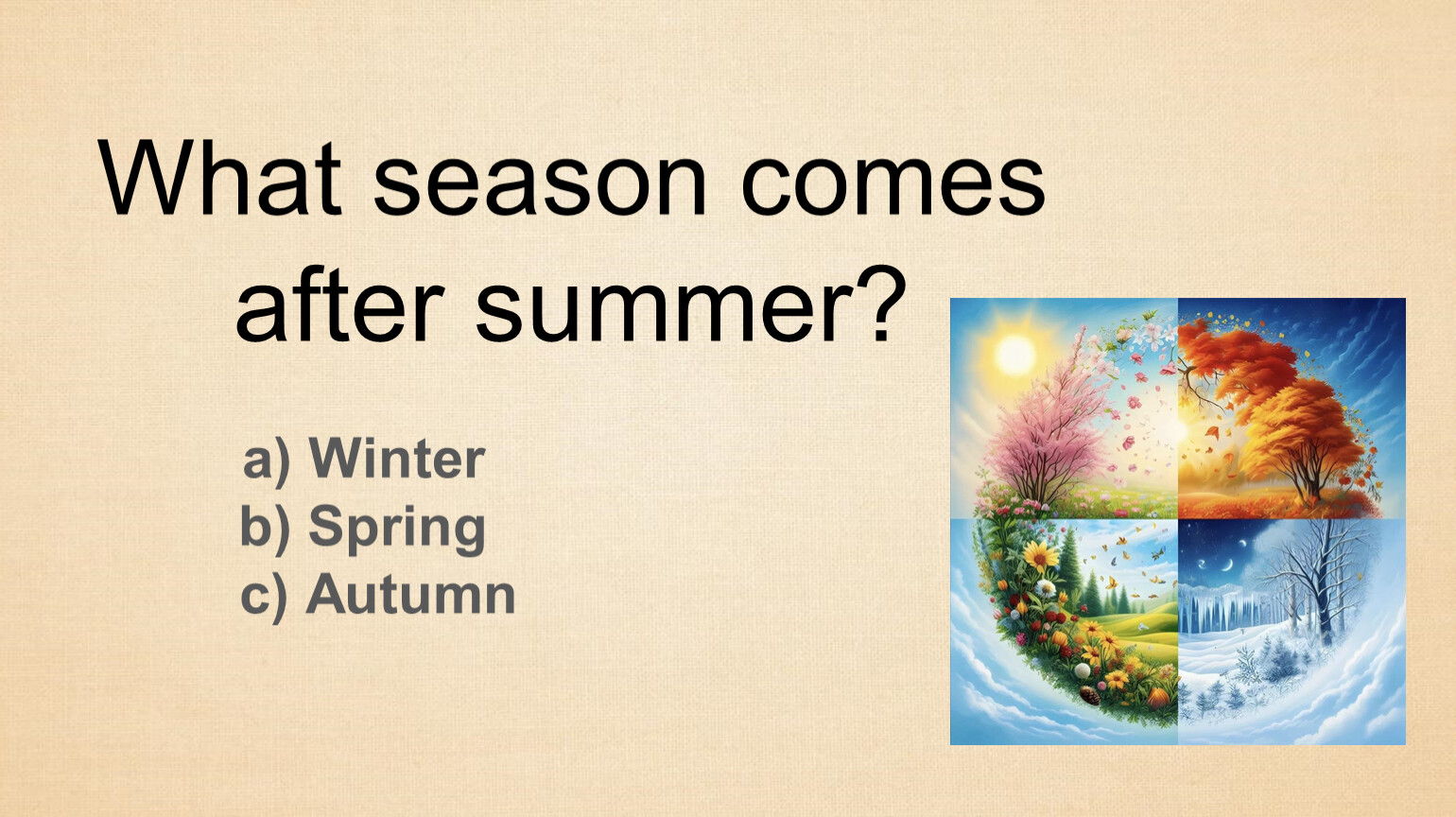 What season comes after summer?

a) Winter
b) Spring
c) Autumn